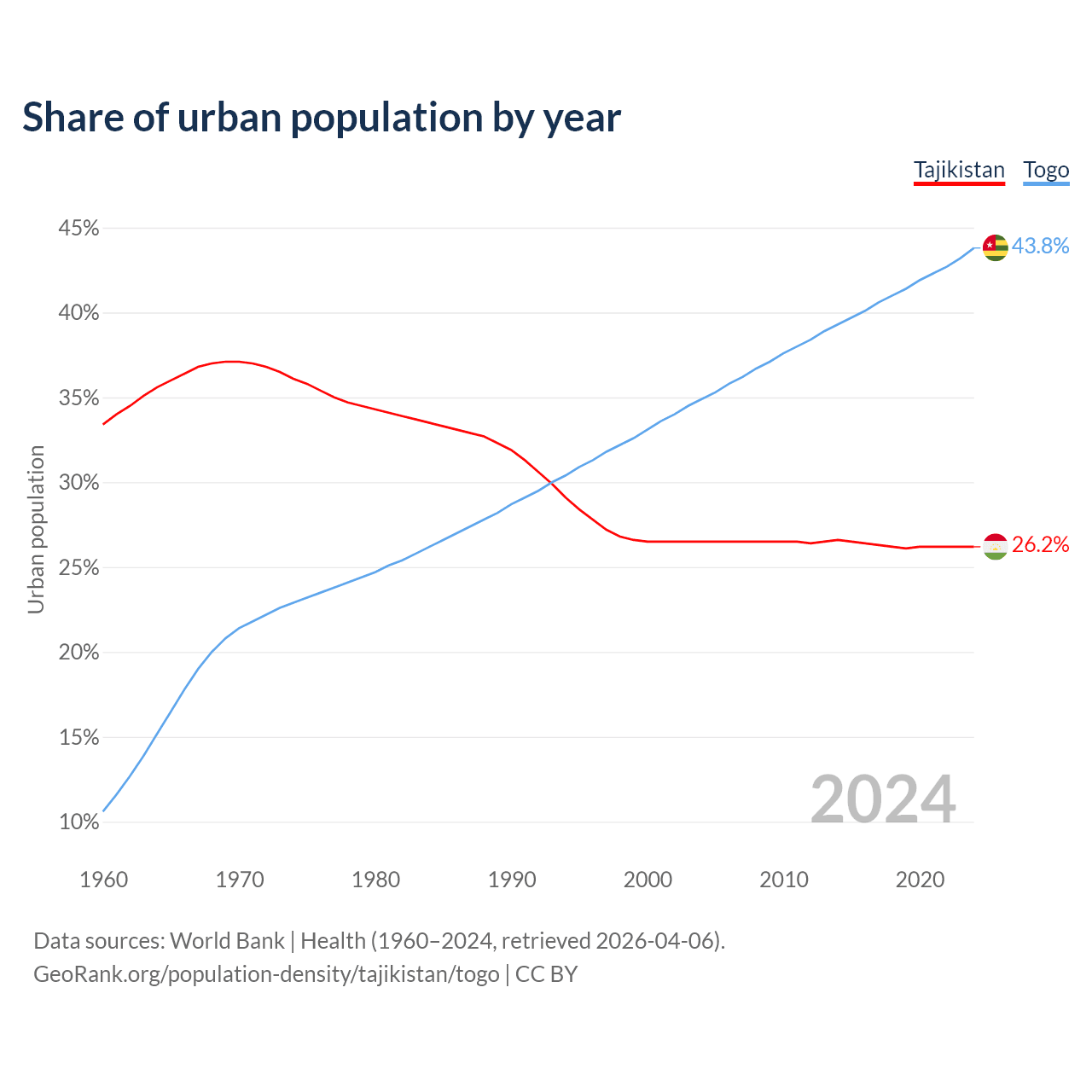 Share of urban population by year

Tajikistan Togo

45%
40%
35%
30%
25%
20%
15%
10%

Urban population

43.8%
26.2%

2024

1960 1970 1980 1990 2000 2010 2020

Data sources: World Bank | Health (1960–2024, retrieved 2026-04-06).
GeoRank.org/population-density/tajikistan/togo | CC BY